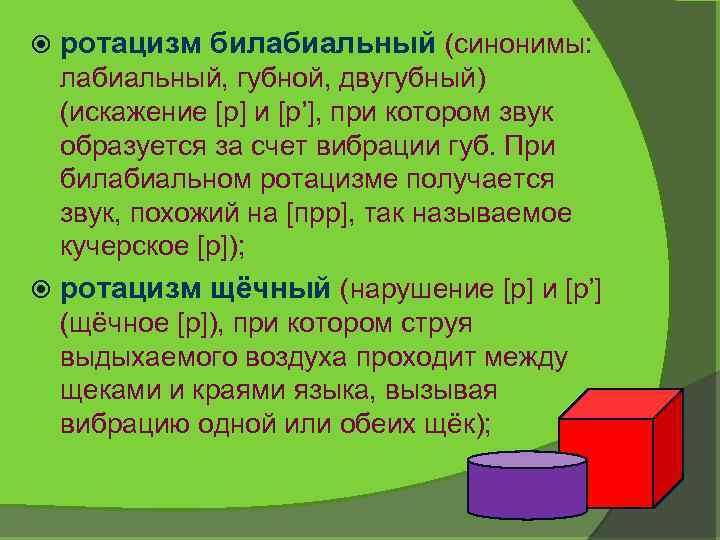 ротацизм билабиальный (синонимы: лабиальный, губной, двугубный) (искажение [р] и [р’], при котором звук образуется за счет вибрации губ. При билабиальном ротацизме получается звук, похожий на [прр], так называемое кучерское [р]);

ротацизм щёчный (нарушение [р] и [р’] (щёчное [р]), при котором струя выдыхаемого воздуха проходит между щеками и краями языка, вызывая вибрацию одной или обеих щёк);